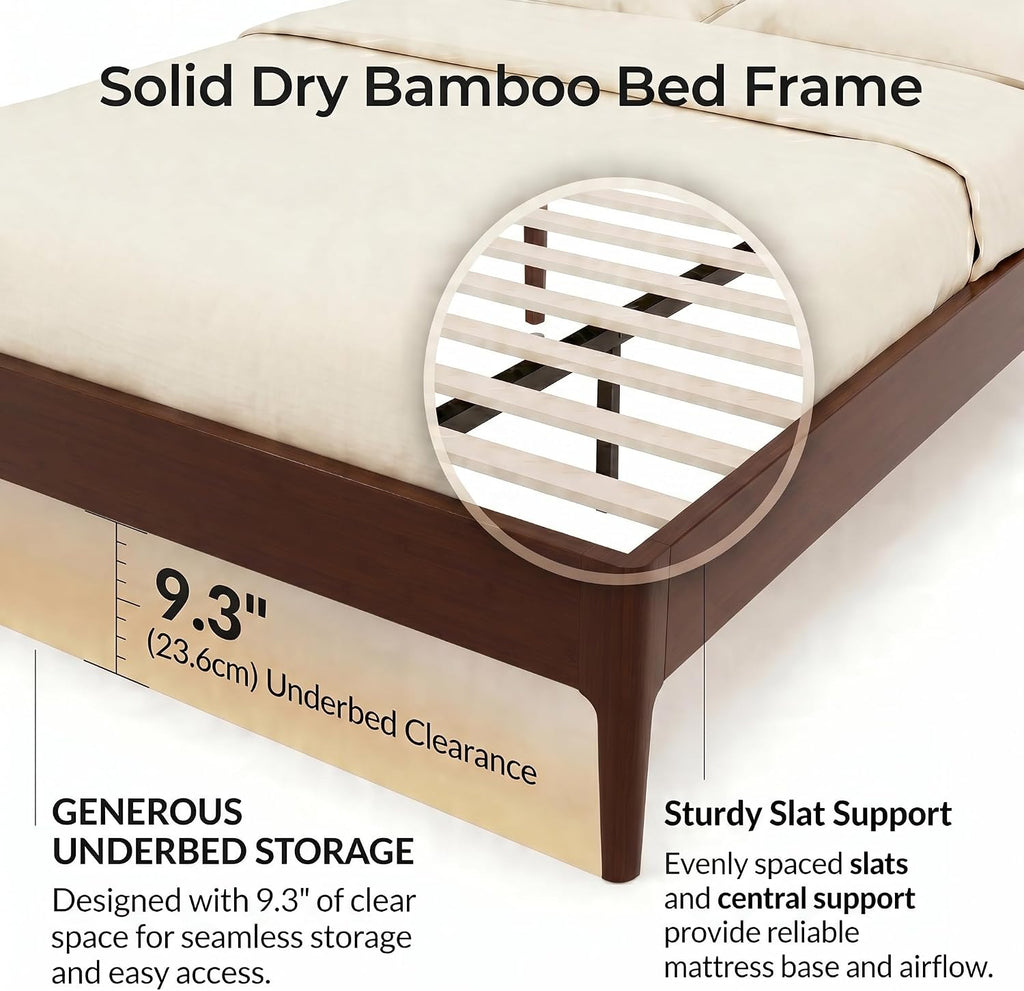 Solid Dry Bamboo Bed Frame

9.3"
(23.6cm) Underbed Clearance

GENEROUS UNDERBED STORAGE
Designed with 9.3" of clear space for seamless storage and easy access.

Sturdy Slat Support
Evenly spaced slats and central support provide reliable mattress base and airflow.